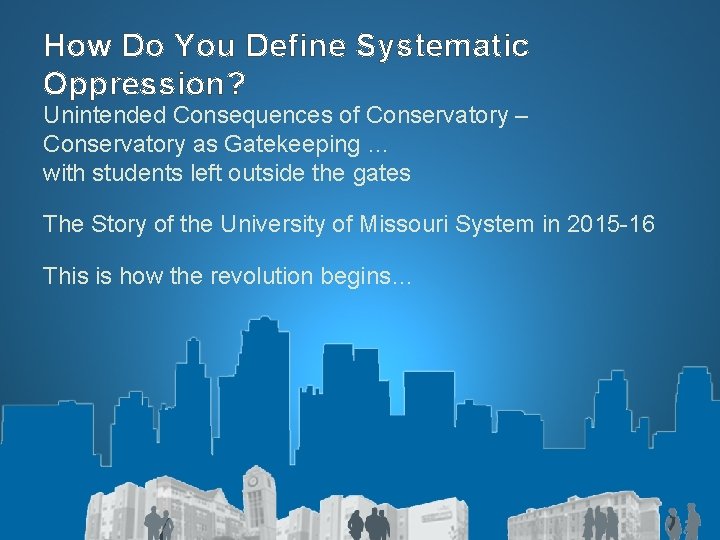 How Do You Define Systematic Oppression?

Unintended Consequences of Conservatory – Conservatory as Gatekeeping … with students left outside the gates

The Story of the University of Missouri System in 2015-16

This is how the revolution begins…